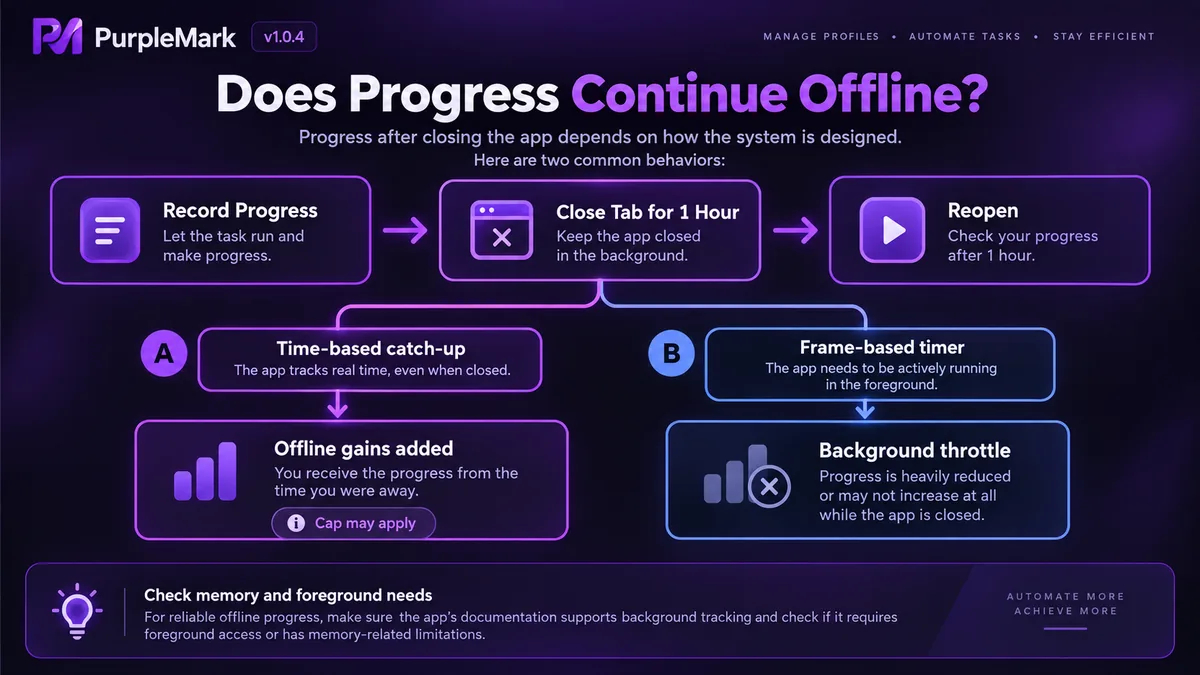 PurpleMark v1.0.4

MANAGE PROFILES • AUTOMATE TASKS • STAY EFFICIENT

Does Progress Continue Offline?

Progress after closing the app depends on how the system is designed.
Here are two common behaviors:

Record Progress
Let the task run and make progress.

Close Tab for 1 Hour
Keep the app closed in the background.

Reopen
Check your progress after 1 hour.

A

Time-based catch-up
The app tracks real time, even when closed.

Offline gains added
You receive the progress from the time you were away.

Cap may apply

B

Frame-based timer
The app needs to be actively running in the foreground.

Background throttle
Progress is heavily reduced or may not increase at all while the app is closed.

Check memory and foreground needs
For reliable offline progress, make sure the app's documentation supports background tracking and check if it requires foreground access or has memory-related limitations.

AUTOMATE MORE
ACHIEVE MORE